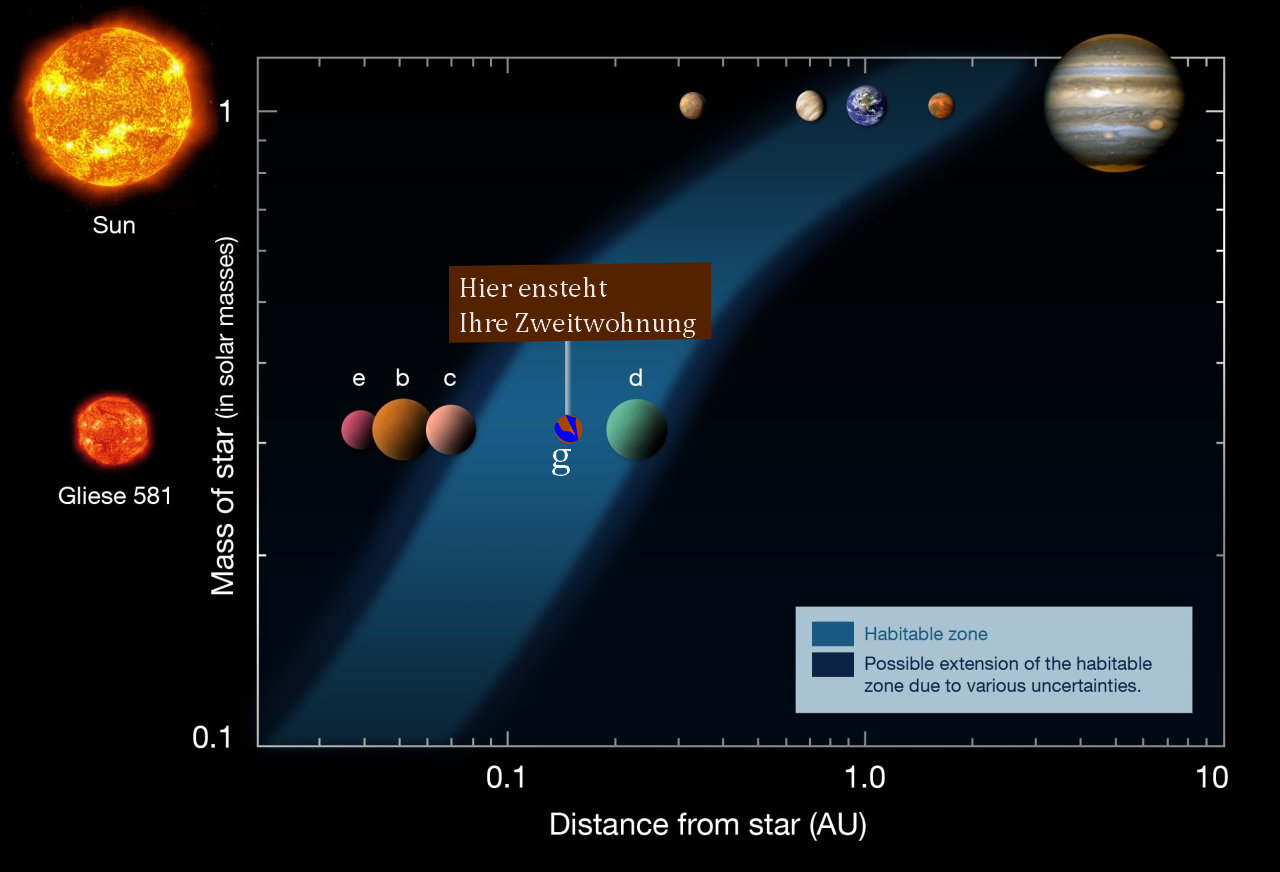 Sun

Gliese 581

Mass of star (in solar masses)

1

0.1

Hier ensteht
Ihre Zweitwohnung

e b c

g

d

Habitable zone

Possible extension of the habitable zone due to various uncertainties.

0.1

1.0

10

Distance from star (AU)